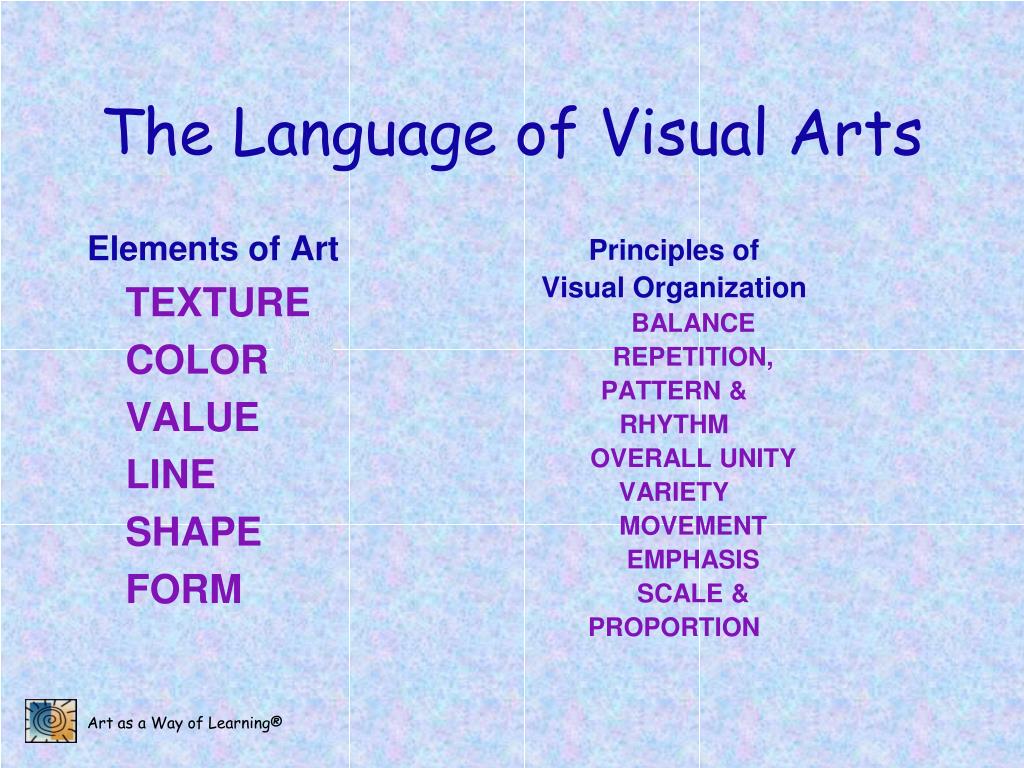 The Language of Visual Arts

Elements of Art
TEXTURE
COLOR
VALUE
LINE
SHAPE
FORM

Principles of Visual Organization
BALANCE
REPETITION, PATTERN & RHYTHM
OVERALL UNITY
VARIETY
MOVEMENT
EMPHASIS
SCALE & PROPORTION

Art as a Way of Learning®